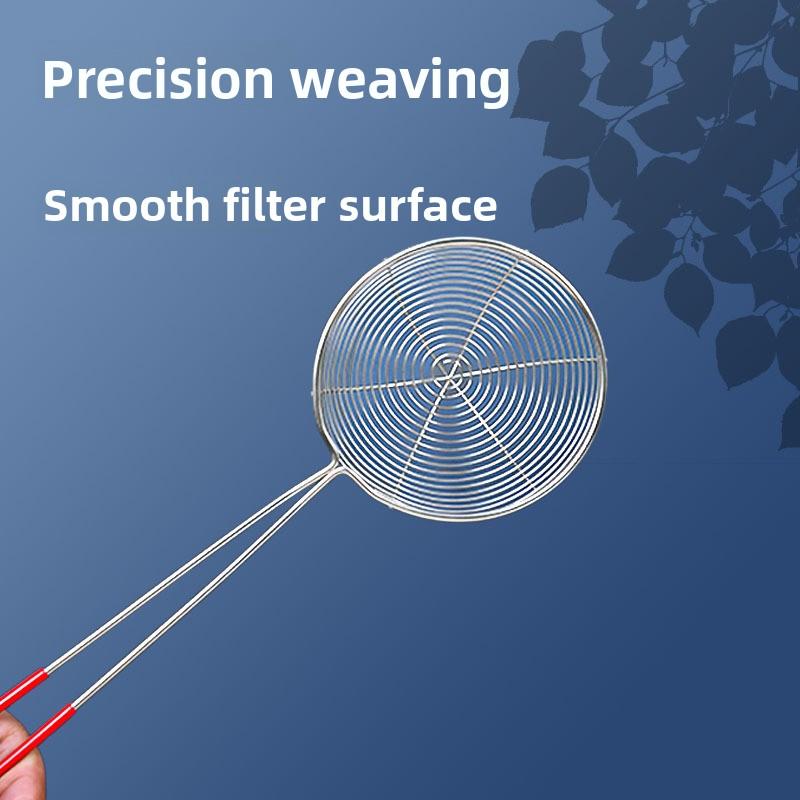 Precision weaving

Smooth filter surface